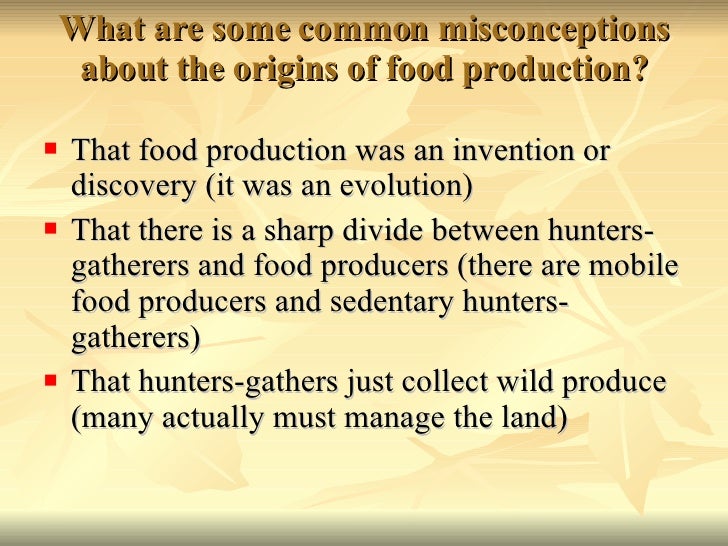 What are some common misconceptions about the origins of food production?

▪ That food production was an invention or discovery (it was an evolution)
▪ That there is a sharp divide between hunters-gatherers and food producers (there are mobile food producers and sedentary hunters-gatherers)
▪ That hunters-gathers just collect wild produce (many actually must manage the land)